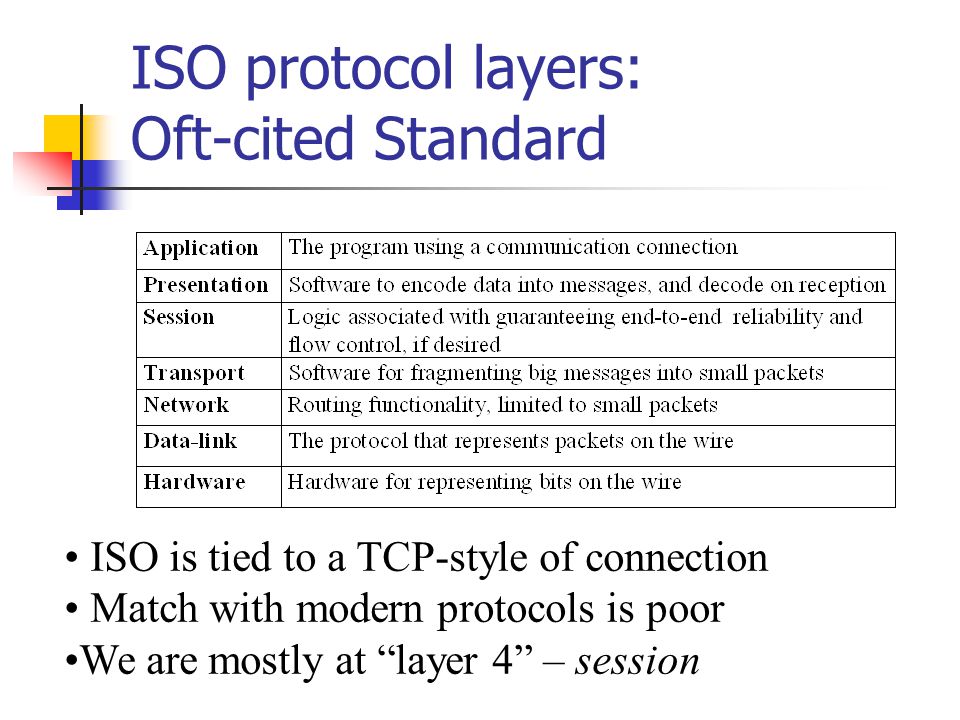 ISO protocol layers:
Oft-cited Standard

| Application | The program using a communication connection |
|---|---|
| Presentation | Software to encode data into messages, and decode on reception |
| Session | Logic associated with guaranteeing end-to-end reliability and flow control, if desired |
| Transport | Software for fragmenting big messages into small packets |
| Network | Routing functionality, limited to small packets |
| Data-link | The protocol that represents packets on the wire |
| Hardware | Hardware for representing bits on the wire |

• ISO is tied to a TCP-style of connection
• Match with modern protocols is poor
•We are mostly at “layer 4” – session